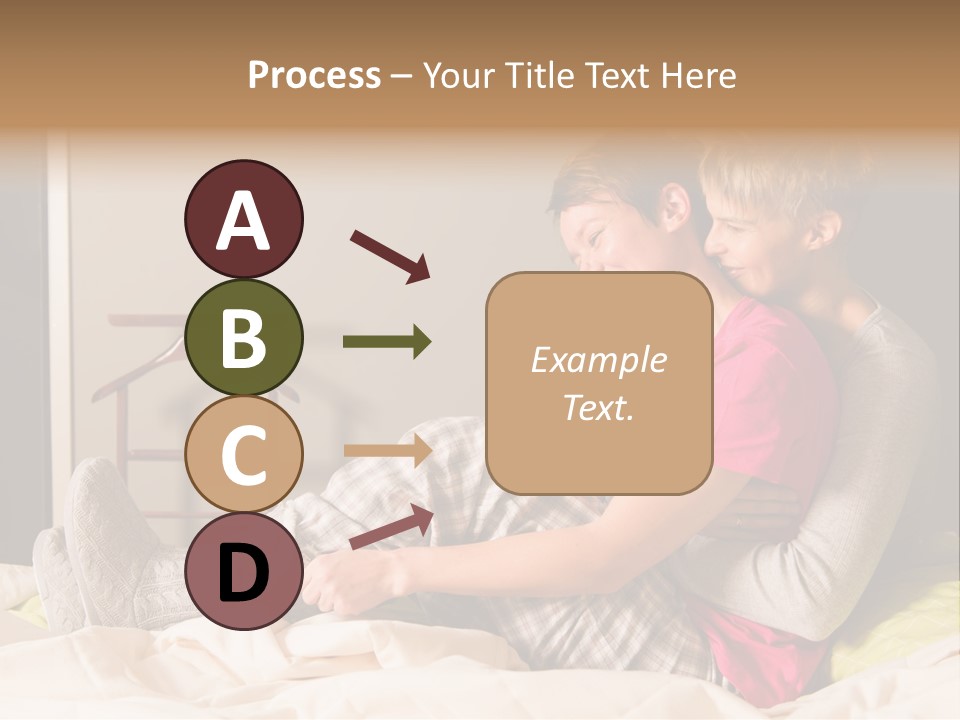 Process – Your Title Text Here

A

B

C

D

Example Text.